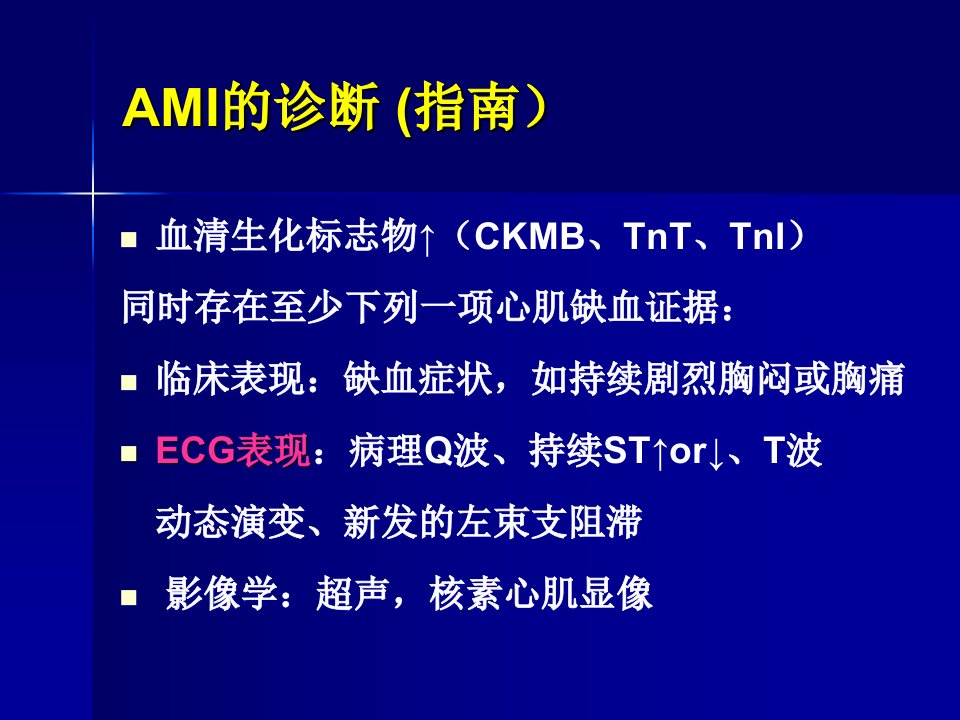 AMI的诊断 (指南）

■ 血清生化标志物↑（CKMB、TnT、TnI）

同时存在至少下列一项心肌缺血证据：

■ 临床表现：缺血症状，如持续剧烈胸闷或胸痛

■ ECG表现：病理Q波、持续ST↑or↓、T波动态演变、新发的左束支阻滞

■ 影像学：超声，核素心肌显像